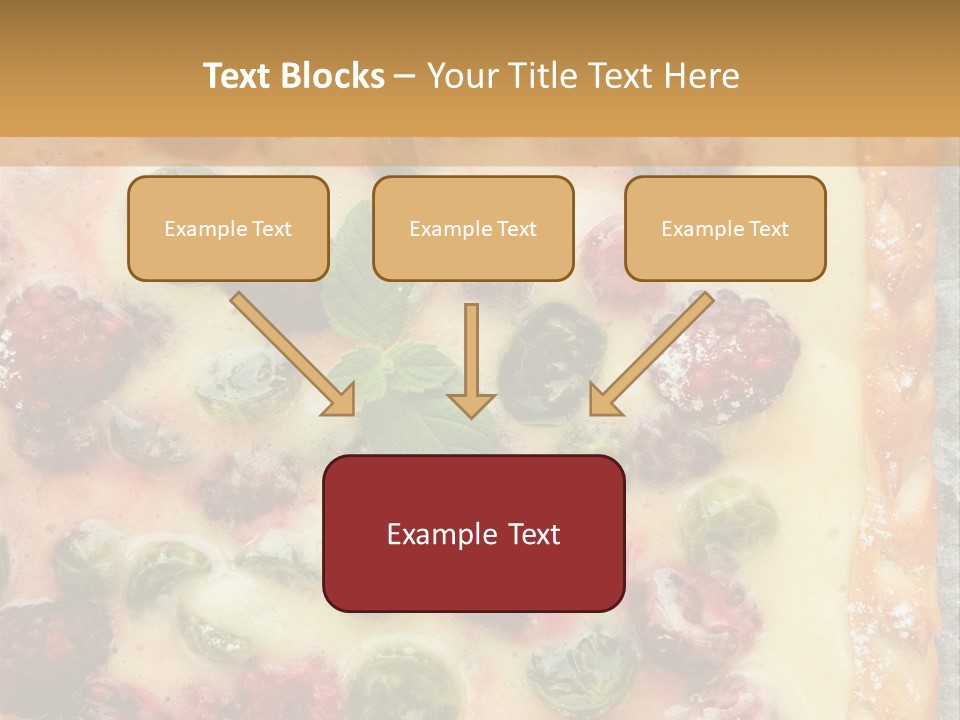 Text Blocks – Your Title Text Here

Example Text

Example Text

Example Text

Example Text